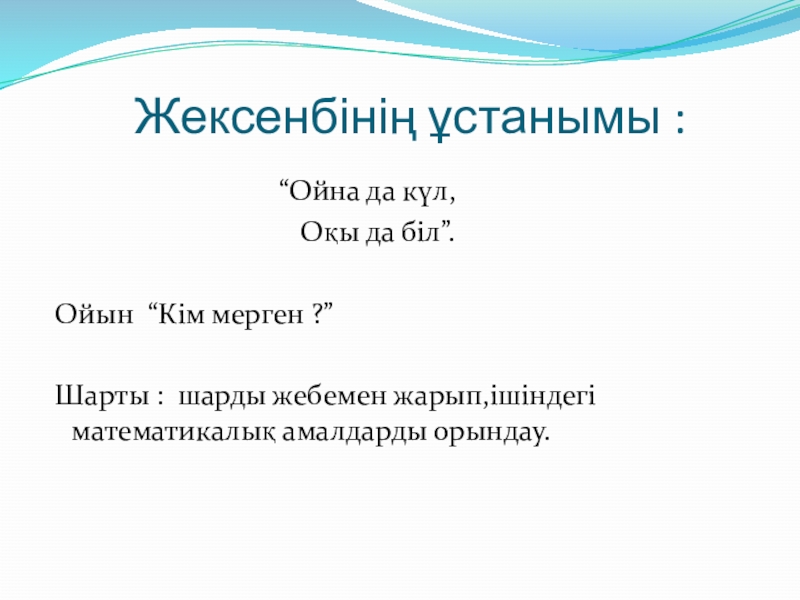 Жексенбінің ұстанымы :

“Ойна да күл,
Оқы да біл”.

Ойын “Кім мерген ?”

Шарты : шарды жебемен жарып,ішіндегі математикалық амалдарды орындау.